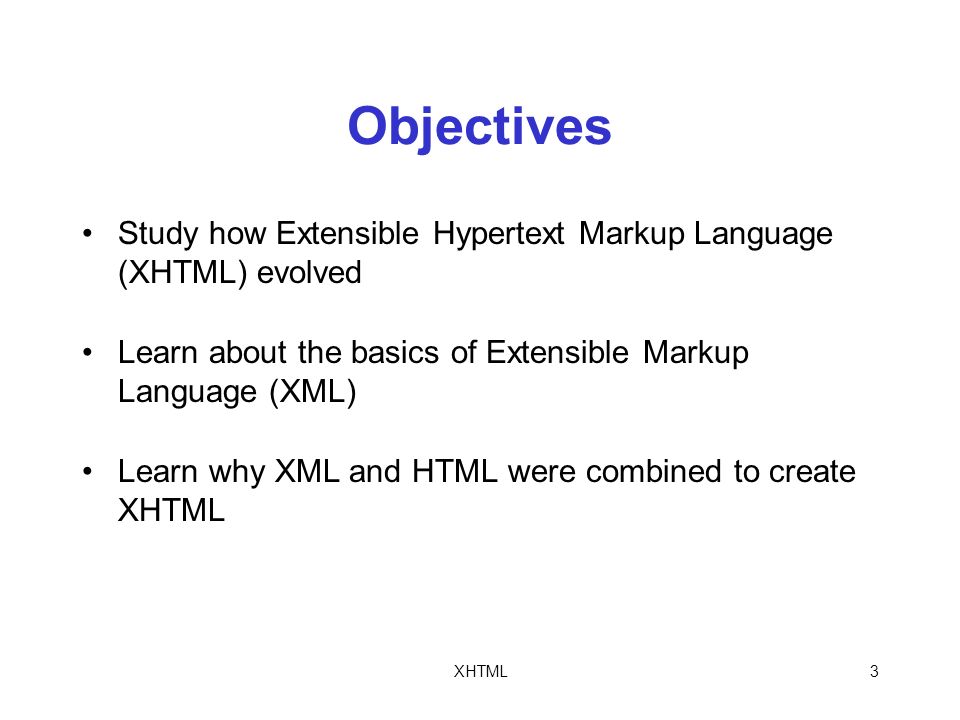 Objectives

• Study how Extensible Hypertext Markup Language (XHTML) evolved

• Learn about the basics of Extensible Markup Language (XML)

• Learn why XML and HTML were combined to create XHTML

XHTML

3